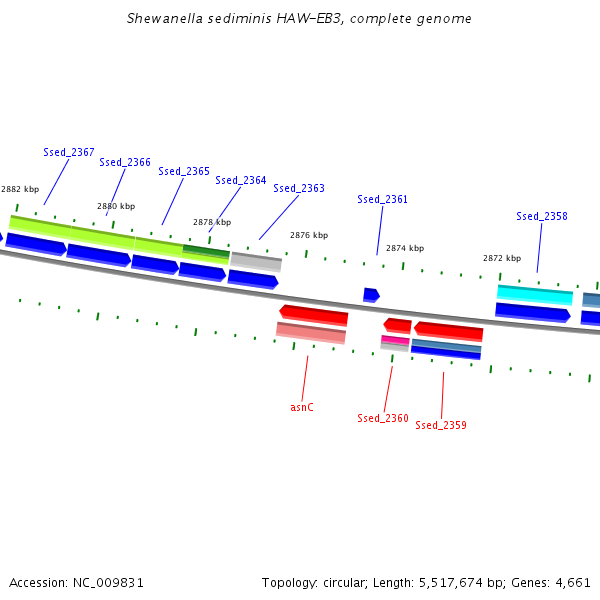 Shewanella sediminis HAW-EB3, complete genome

Ssed_2367
Ssed_2366
Ssed_2365
Ssed_2364
Ssed_2363
Ssed_2361
Ssed_2358

2882 kbp
2880 kbp
2878 kbp
2876 kbp
2874 kbp
2872 kbp

asnC
Ssed_2360
Ssed_2359

Accession: NC_009831

Topology: circular; Length: 5,517,674 bp; Genes: 4,661